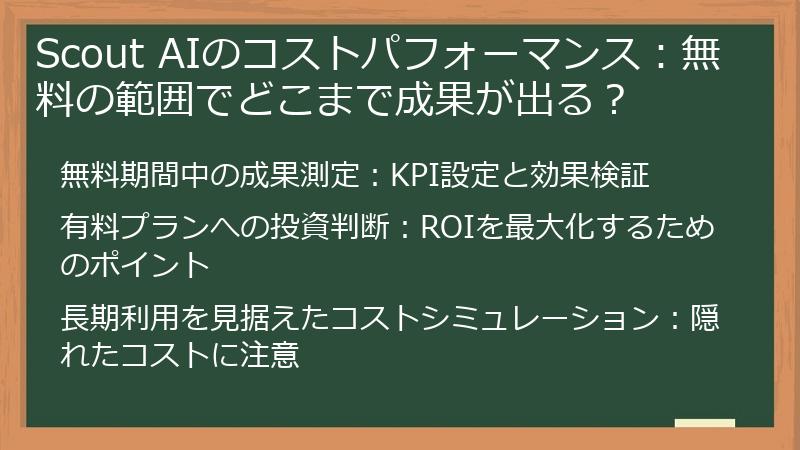 Scout AIのコストパフォーマンス：無料の範囲でどこまで成果が出る？

無料期間中の成果測定：KPI設定と効果検証

有料プランへの投資判断：ROIを最大化するためのポイント

長期利用を見据えたコストシミュレーション：隠れたコストに注意